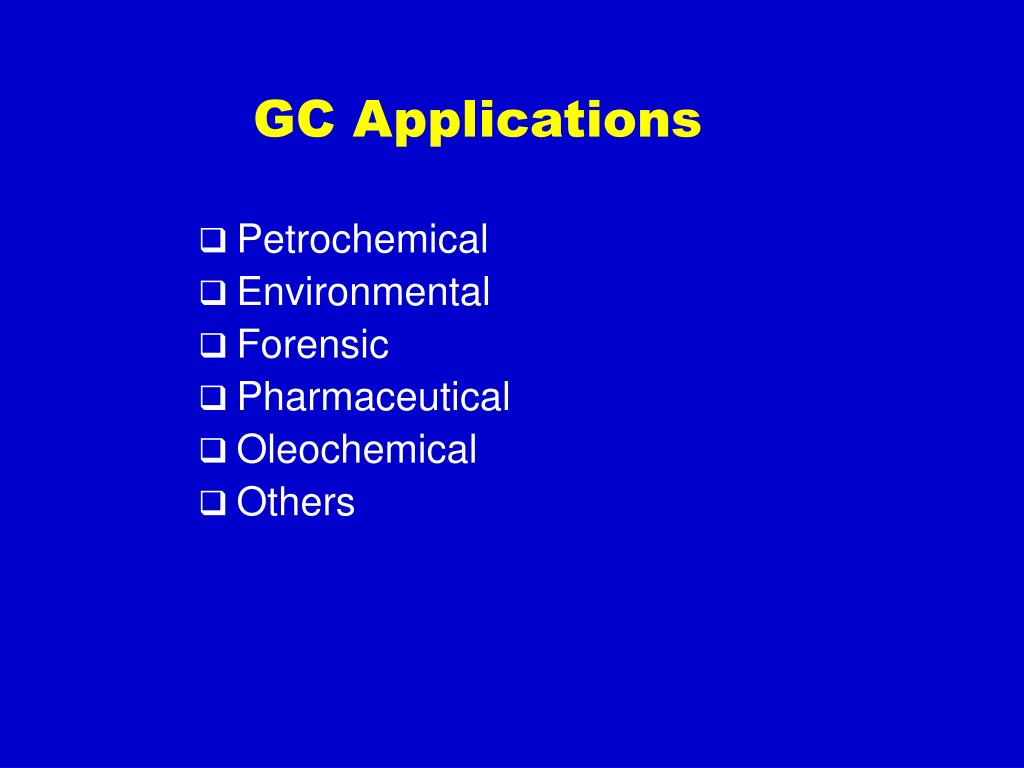 GC Applications

❑ Petrochemical
❑ Environmental
❑ Forensic
❑ Pharmaceutical
❑ Oleochemical
❑ Others